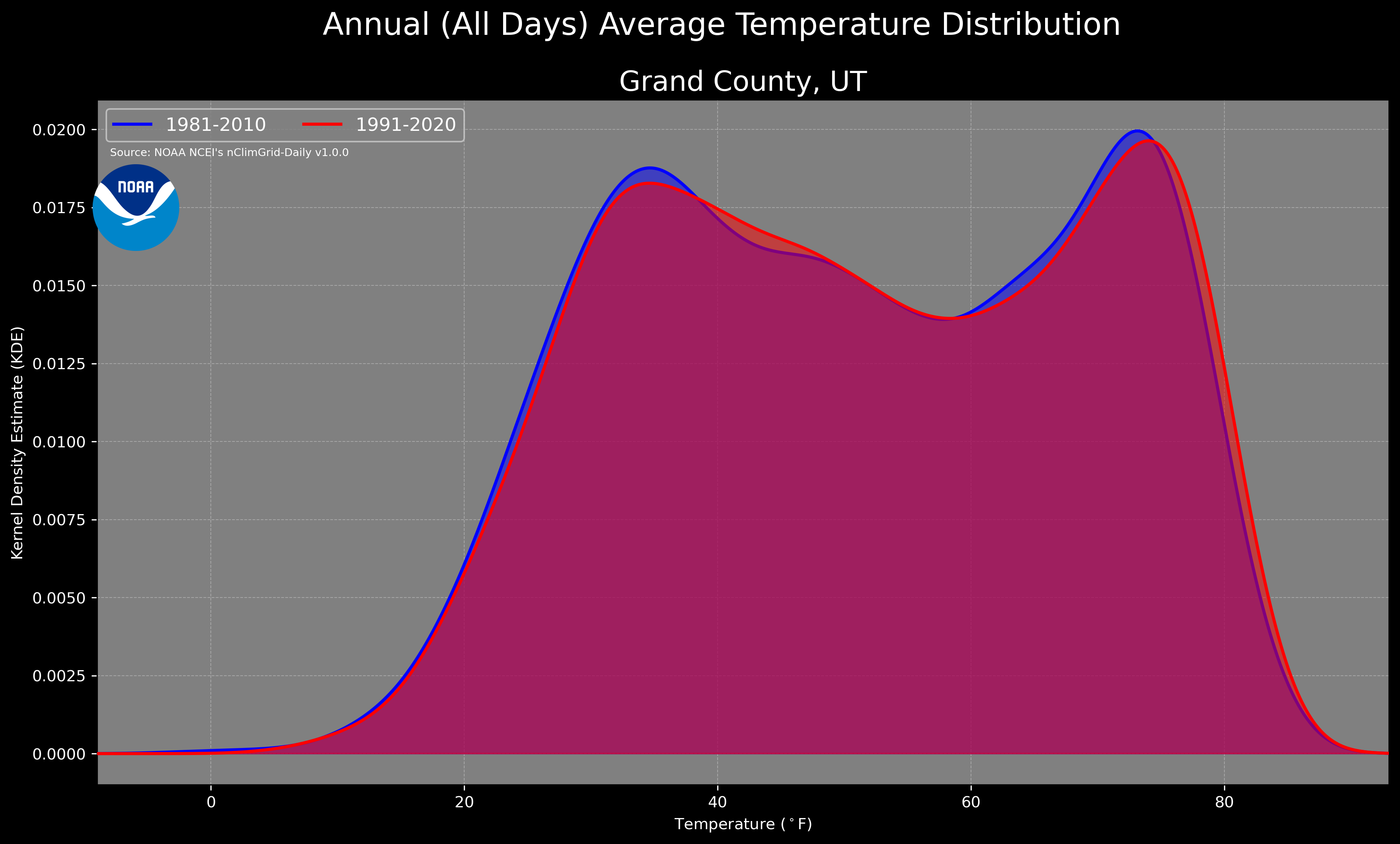 Annual (All Days) Average Temperature Distribution

Grand County, UT

1981-2010
1991-2020

Source: NOAA NCEI's nClimGrid-Daily v1.0.0

NOAA

Kernel Density Estimate (KDE)

0.0200
0.0175
0.0150
0.0125
0.0100
0.0075
0.0050
0.0025
0.0000

0
20
40
60
80

Temperature ($^\circ$F)